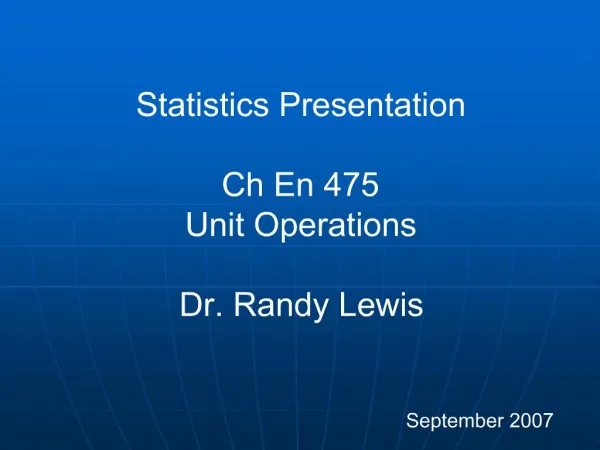 Statistics Presentation

Ch En 475
Unit Operations

Dr. Randy Lewis

September 2007